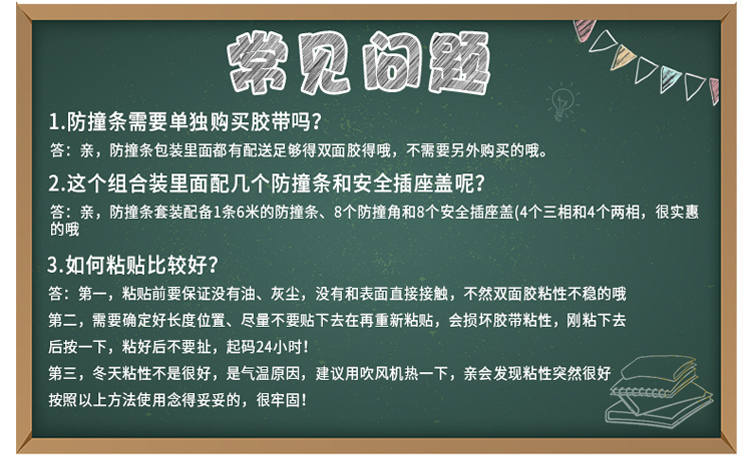 常见问题

1.防撞条需要单独购买胶带吗?

答：亲，防撞条包装里面都有配送足够得双面胶得哦，不需要另外购买的哦。

2.这个组合装里面配几个防撞条和安全插座盖呢?

答：亲，防撞条套装配备1条6米的防撞条、8个防撞角和8个安全插座盖(4个三相和4个两相，很实惠的哦

3.如何粘贴比较好?

答：第一，粘贴前要保证没有油、灰尘，没有和表面直接接触，不然双面胶粘性不稳的哦

第二，需要确定好长度位置、尽量不要贴下去在再重新粘贴，会损坏胶带粘性，刚粘下去后按一下，粘好后不要扯，起码24小时!

第三，冬天粘性不是很好，是气温原因，建议用吹风机热一下，亲会发现粘性突然很好

按照以上方法使用念得妥妥的，很牢固!